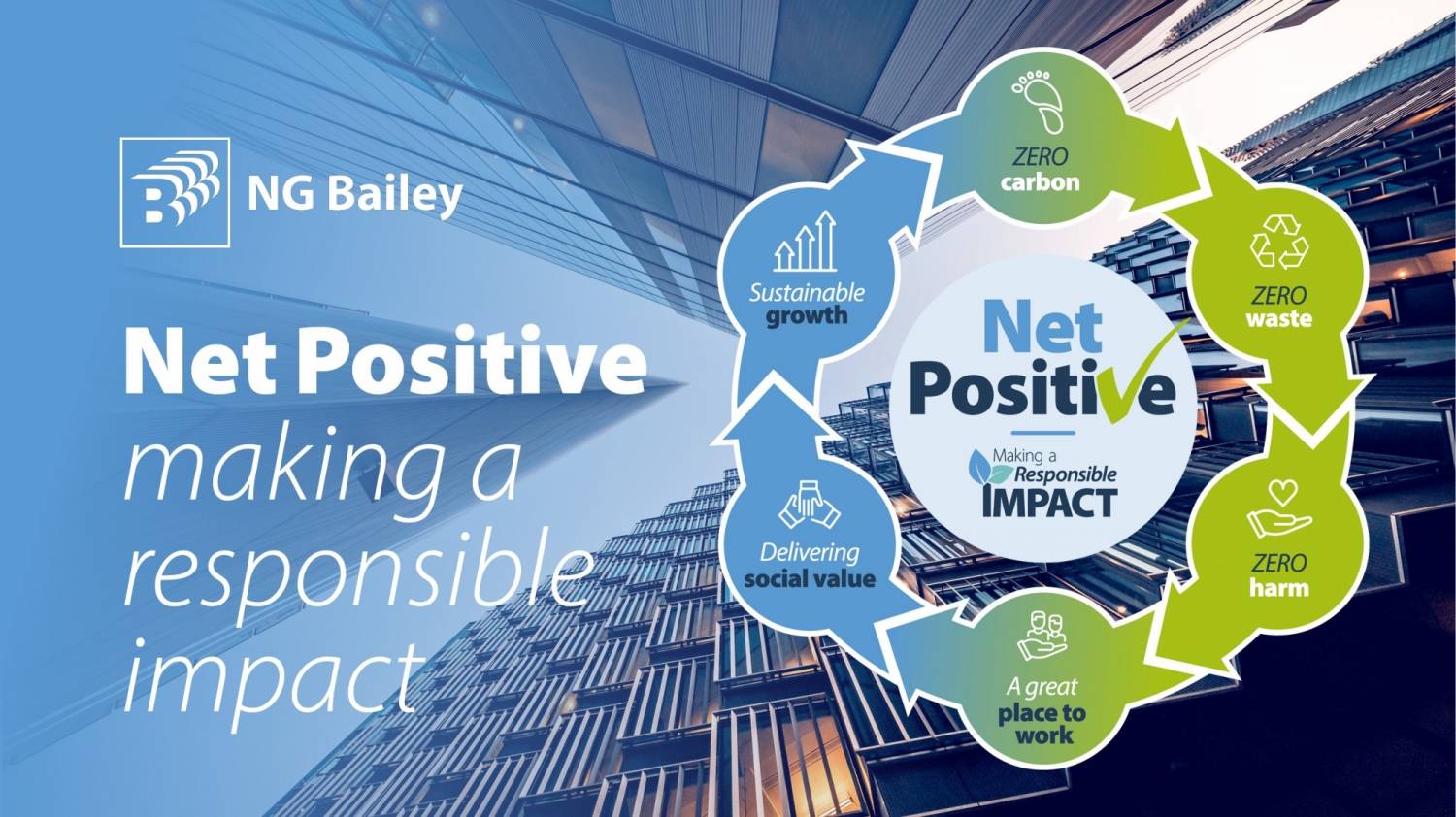 NG Bailey

Net Positive
making a responsible impact

ZERO carbon

ZERO waste

ZERO harm

A great place to work

Delivering social value

Sustainable growth

Net Positive

Making a Responsible IMPACT